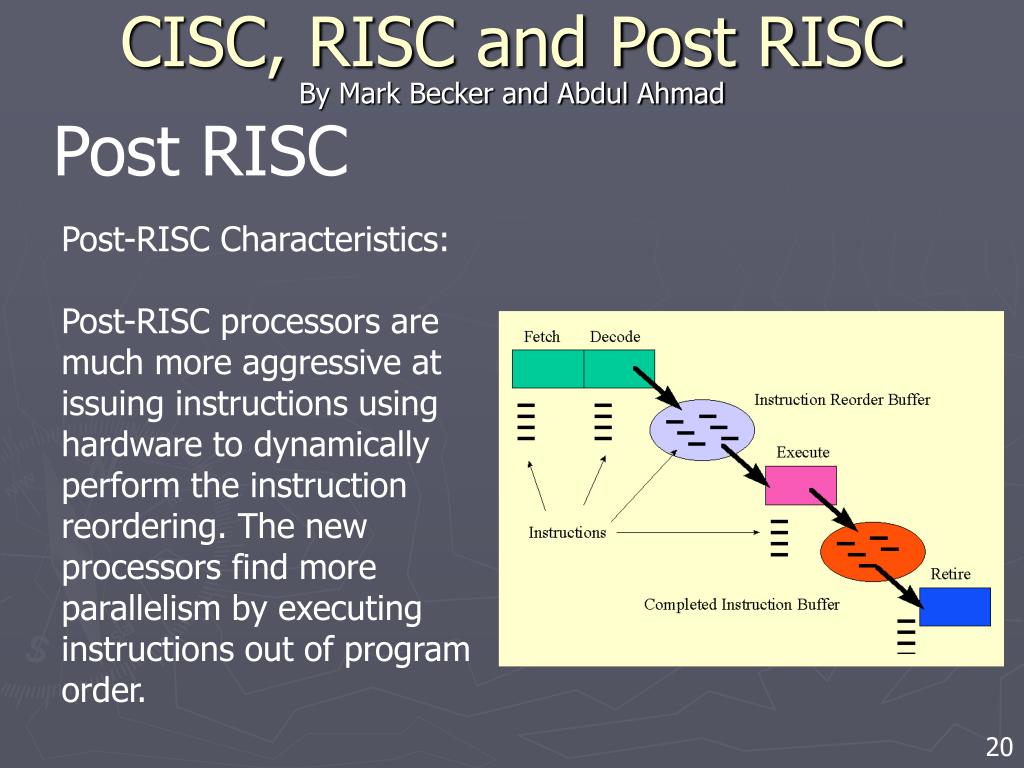 CISC, RISC and Post RISC
By Mark Becker and Abdul Ahmad

Post RISC

Post-RISC Characteristics:

Post-RISC processors are much more aggressive at issuing instructions using hardware to dynamically perform the instruction reordering. The new processors find more parallelism by executing instructions out of program order.

Fetch
Decode
Instruction Reorder Buffer
Execute
Instructions
Retire
Completed Instruction Buffer

20